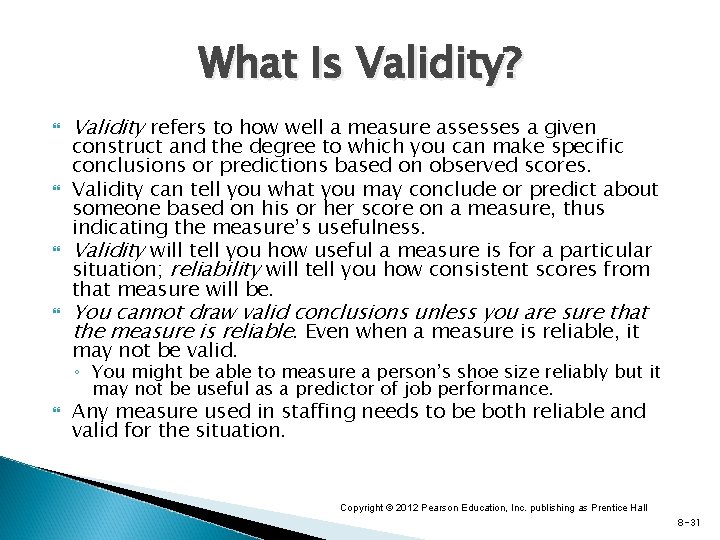 What Is Validity?

Validity refers to how well a measure assesses a given construct and the degree to which you can make specific conclusions or predictions based on observed scores.

Validity can tell you what you may conclude or predict about someone based on his or her score on a measure, thus indicating the measure's usefulness.

Validity will tell you how useful a measure is for a particular situation; reliability will tell you how consistent scores from that measure will be.

You cannot draw valid conclusions unless you are sure that the measure is reliable. Even when a measure is reliable, it may not be valid.

◦ You might be able to measure a person's shoe size reliably but it may not be useful as a predictor of job performance.

Any measure used in staffing needs to be both reliable and valid for the situation.

Copyright © 2012 Pearson Education, Inc. publishing as Prentice Hall

8-31